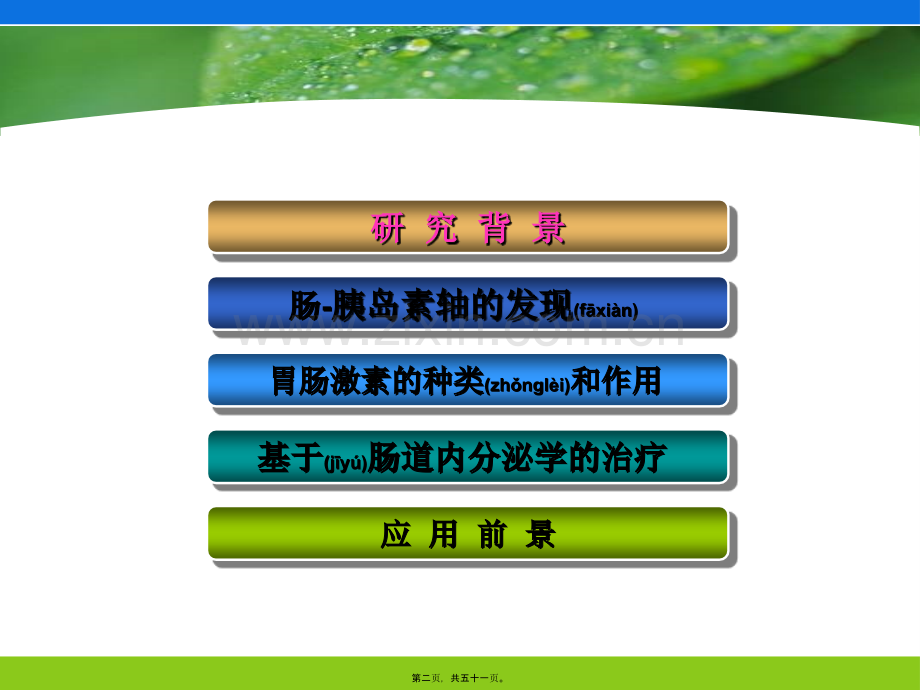 研 究 背 景

肠-胰岛素轴的发现(fāxiàn)

www.zixin.com.cn

胃肠激素的种类(zhǒnglèi)和作用

基于(jīyú)肠道内分泌学的治疗

应 用 前 景

第二页，共五十一页。